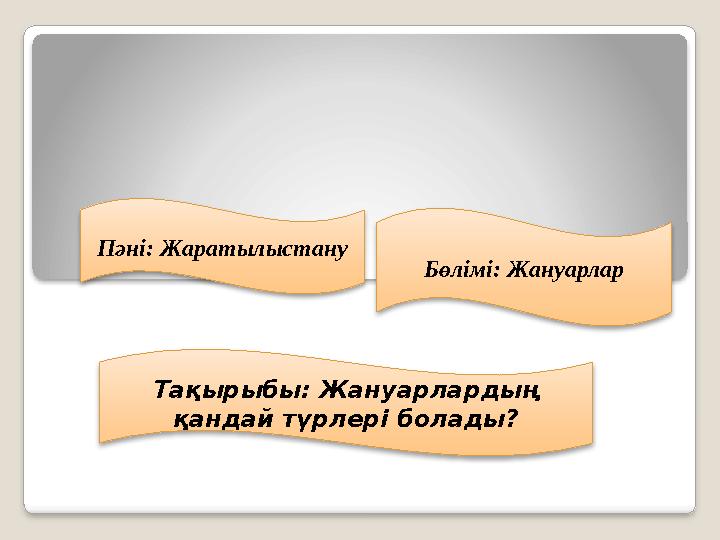 Пәні: Жаратылыстану

Бөлімі: Жануарлар

Тақырыбы: Жануарлардың қандай түрлері болады?